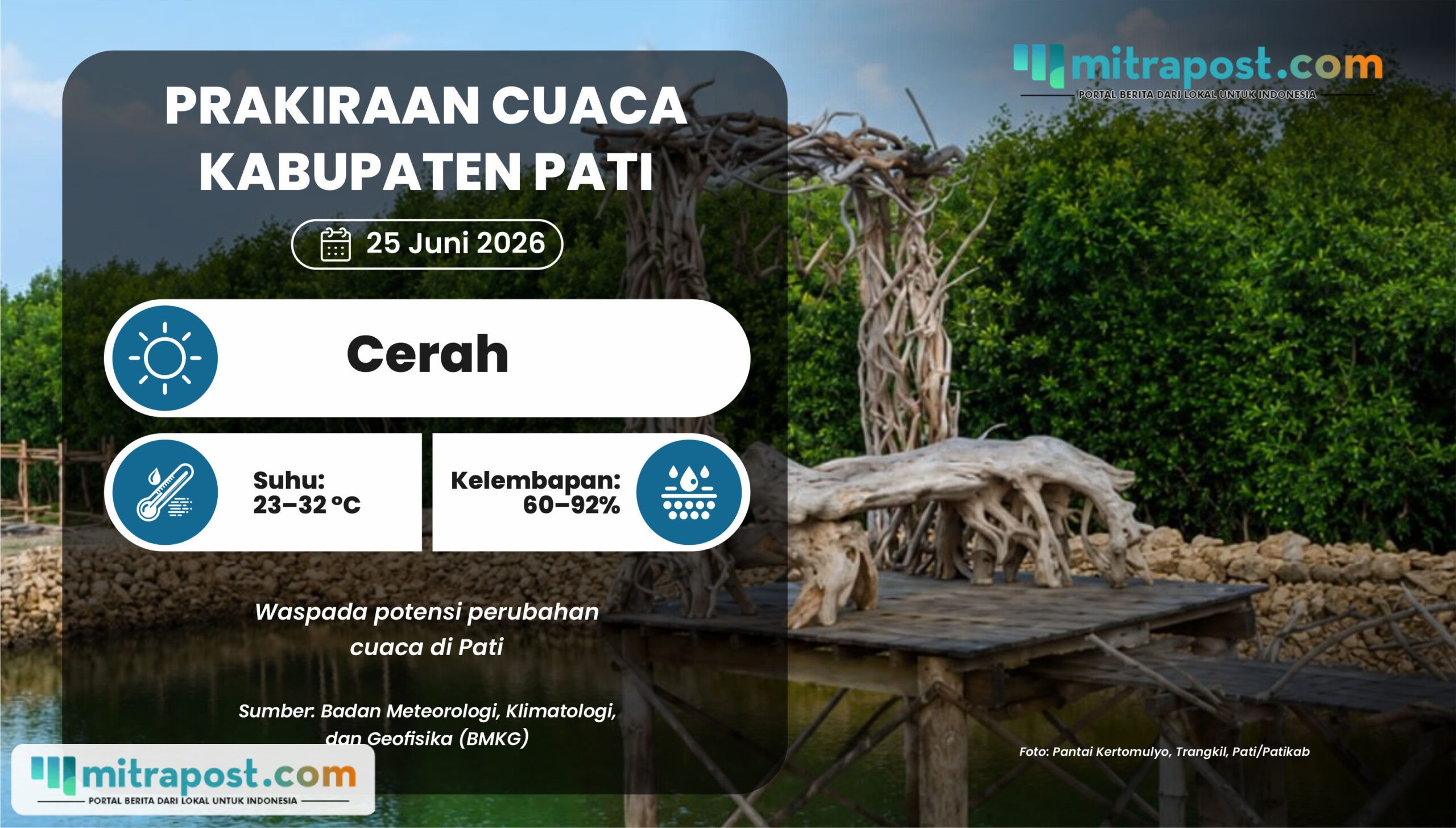 mitrapost.com
PORTAL BERITA DARI LOKAL UNTUK INDONESIA

PRAKIRAAN CUACA KABUPATEN PATI

25 Juni 2026

Cerah

Suhu:
23–32 °C

Kelembapan:
60–92%

Waspada potensi perubahan cuaca di Pati

Sumber: Badan Meteorologi, Klimatologi, dan Geofisika (BMKG)

Foto: Pantai Kertomulyo, Trangkil, Pati/Patikab

mitrapost.com
PORTAL BERITA DARI LOKAL UNTUK INDONESIA